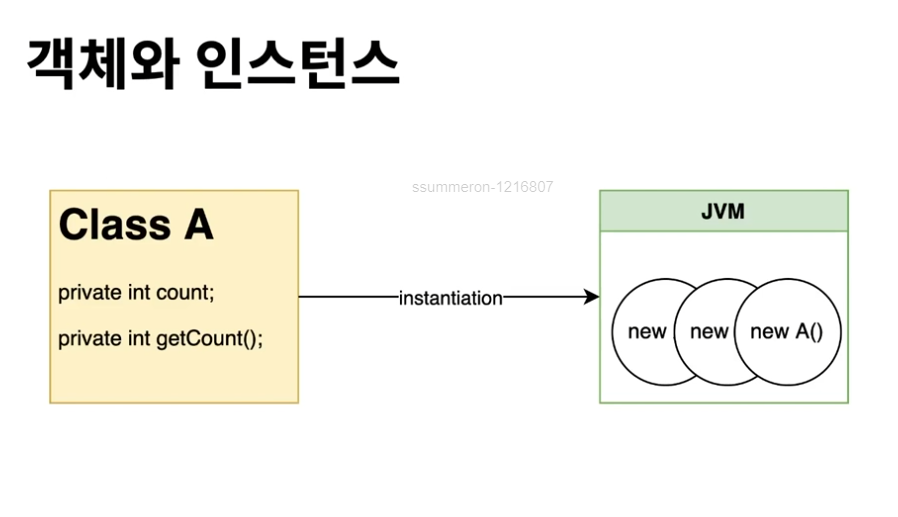 객체와 인스턴스

ssummeron-1216807

Class A

private int count;

private int getCount();

instantiation

JVM

new

new

new A()